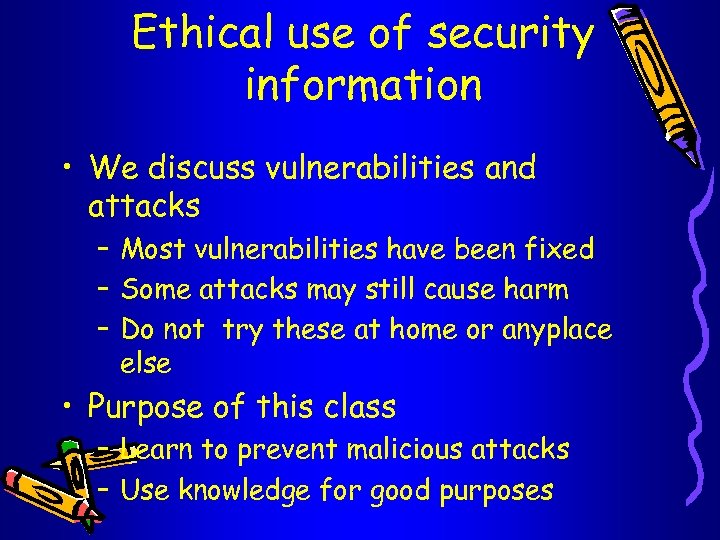 Ethical use of security information

• We discuss vulnerabilities and attacks
– Most vulnerabilities have been fixed
– Some attacks may still cause harm
– Do not try these at home or anyplace else

• Purpose of this class
– Learn to prevent malicious attacks
– Use knowledge for good purposes